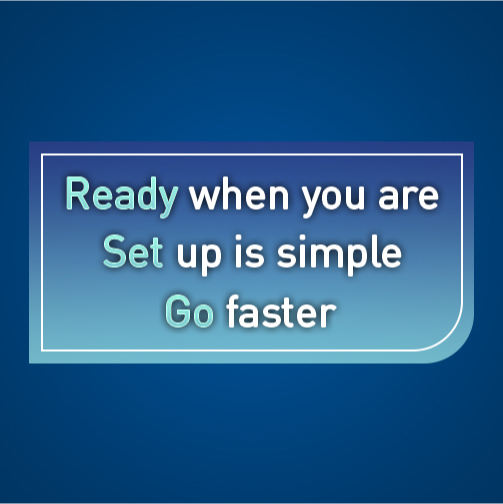 Ready when you are
Set up is simple
Go faster